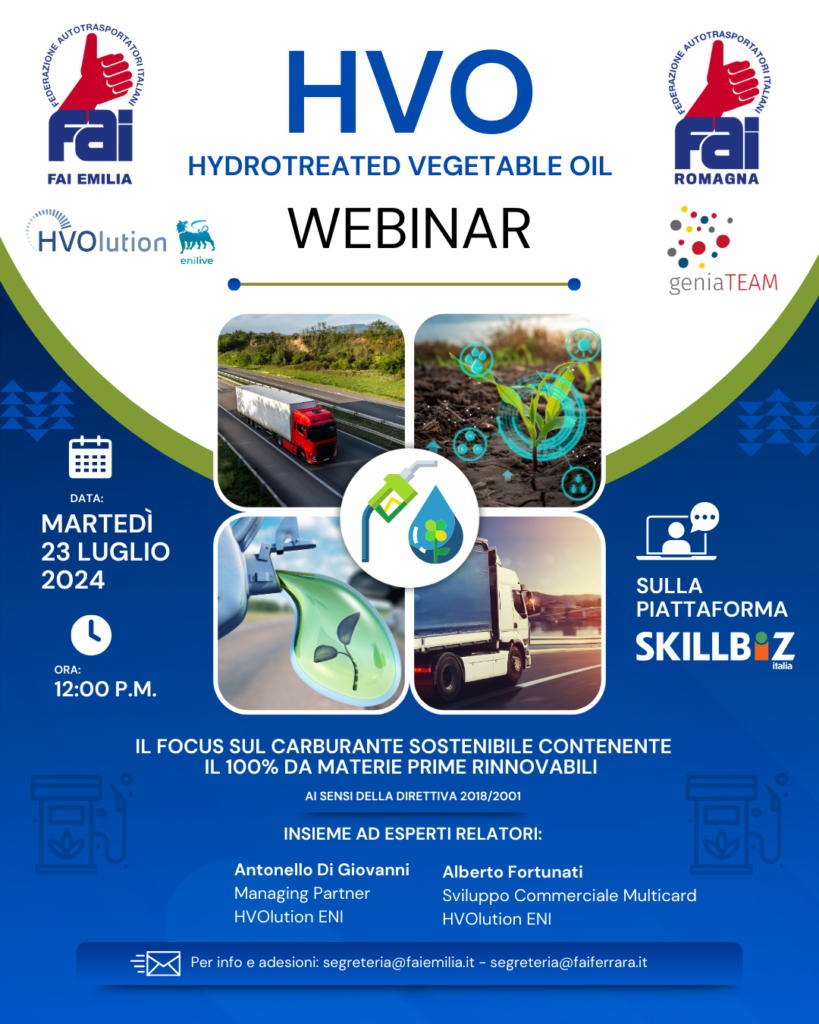 FEDERAZIONE AUTOTRASPORTATORI ITALIANI
FAI
FAI EMILIA

HVO
HYDROTREATED VEGETABLE OIL
WEBINAR

FEDERAZIONE AUTOTRASPORTATORI ITALIANI
FAI
ROMAGNA

HVOlution
enilive

geniaTEAM

DATA:
MARTEDÌ 23 LUGLIO 2024

ORA:
12:00 P.M.

SULLA PIATTAFORMA
SKILLBIZ
italia

IL FOCUS SUL CARBURANTE SOSTENIBILE CONTENENTE IL 100% DA MATERIE PRIME RINNOVABILI

AI SENSI DELLA DIRETTIVA 2018/2001

INSIEME AD ESPERTI RELATORI:

Antonello Di Giovanni
Managing Partner
HVOlution ENI

Alberto Fortunati
Sviluppo Commerciale Multicard
HVOlution ENI

Per info e adesioni: segreteria@faiemilia.it - segreteria@faiferrara.it